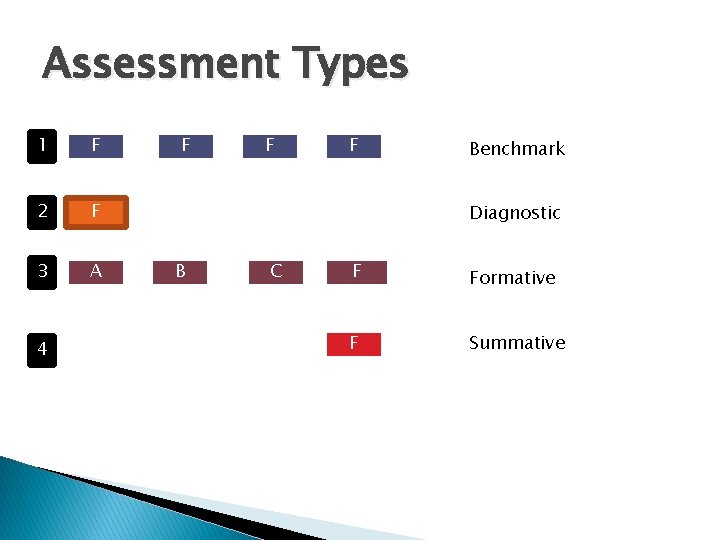 Assessment Types

1 F F F F Benchmark

2 F Diagnostic

3 A B C F Formative

4 F Summative